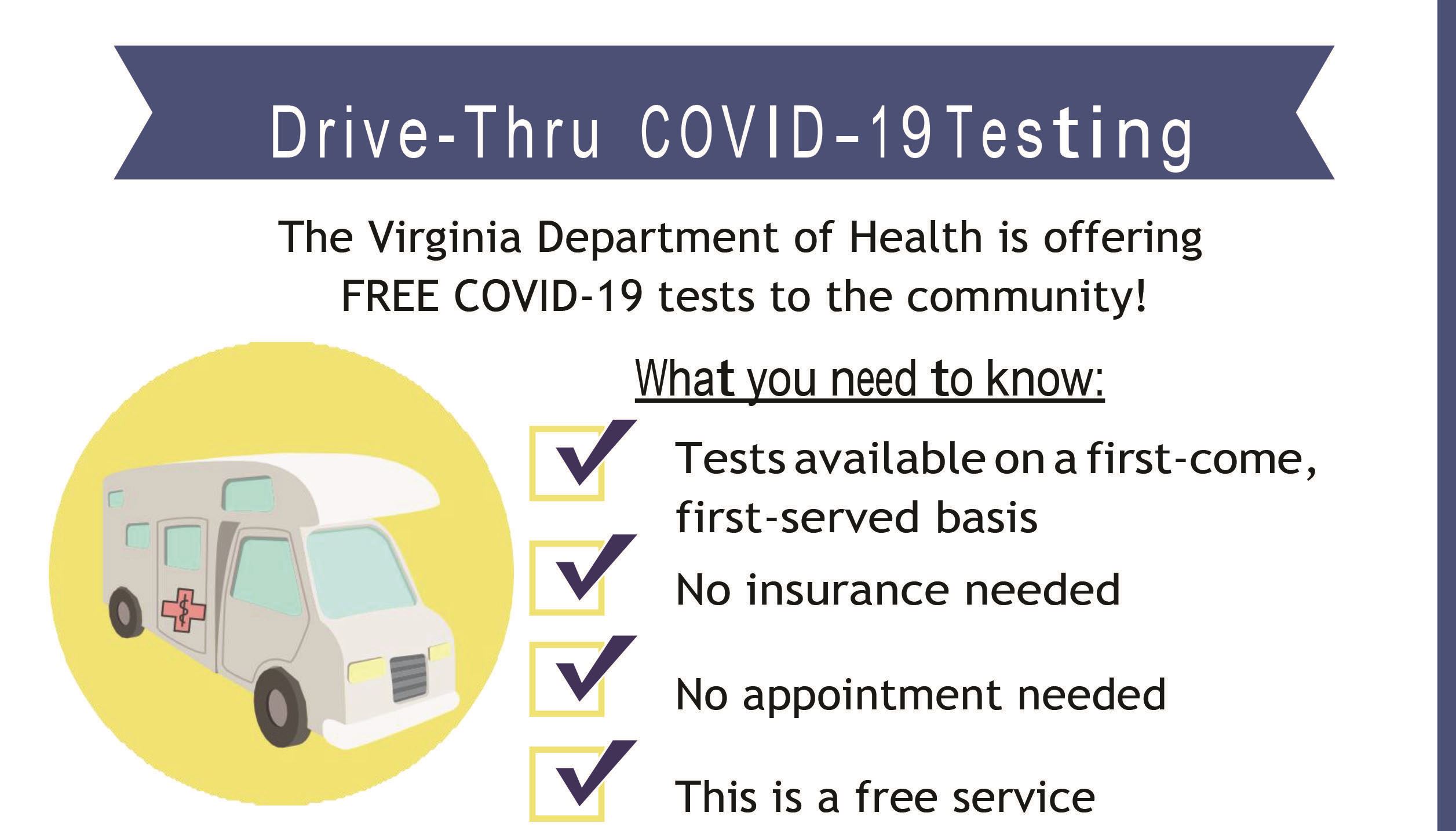 Drive-Thru COVID-19 Testing

The Virginia Department of Health is offering FREE COVID-19 tests to the community!

What you need to know:

Tests available on a first-come, first-served basis

No insurance needed

No appointment needed

This is a free service